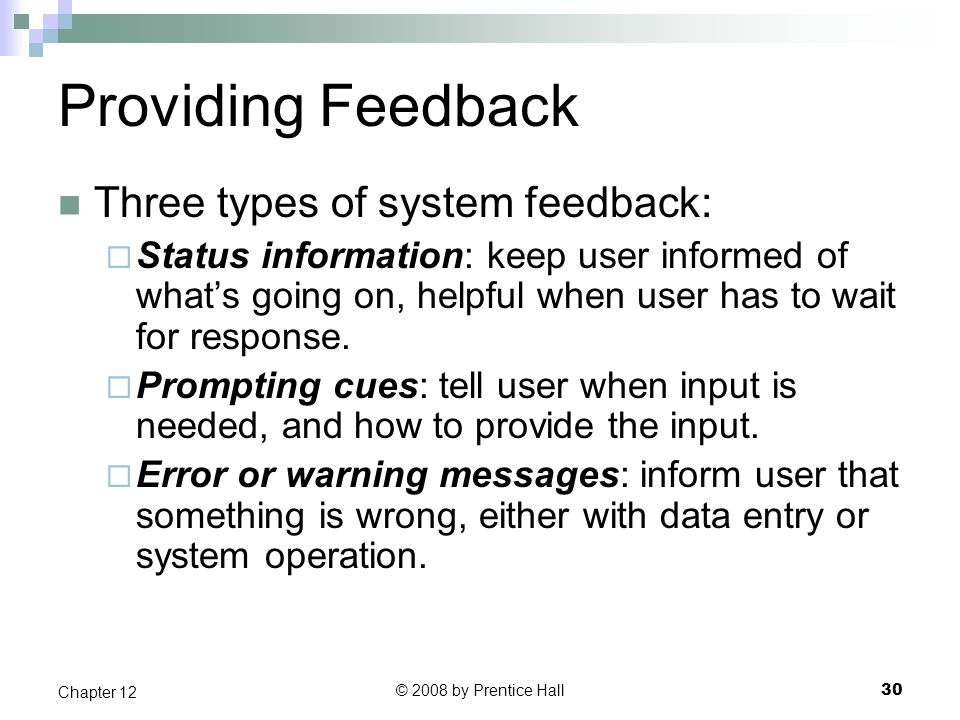 Providing Feedback

Three types of system feedback:

Status information: keep user informed of what’s going on, helpful when user has to wait for response.

Prompting cues: tell user when input is needed, and how to provide the input.

Error or warning messages: inform user that something is wrong, either with data entry or system operation.

Chapter 12

© 2008 by Prentice Hall

30